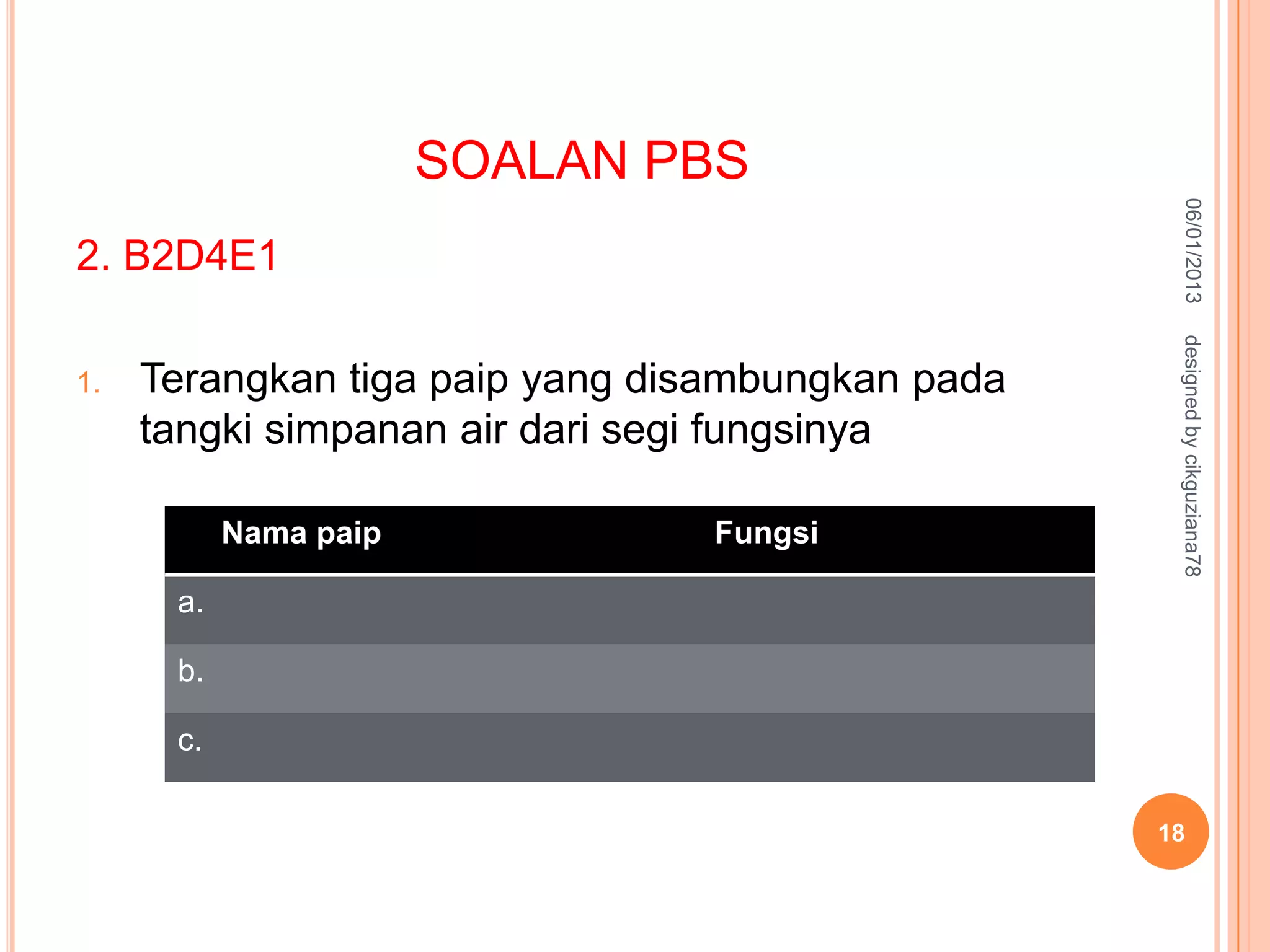 SOALAN PBS

2. B2D4E1

1. Terangkan tiga paip yang disambungkan pada tangki simpanan air dari segi fungsinya

| Nama paip | Fungsi |
|---|---|
| a. | |
| b. | |
| c. | |

06/01/2013

designed by cikguziana78

18